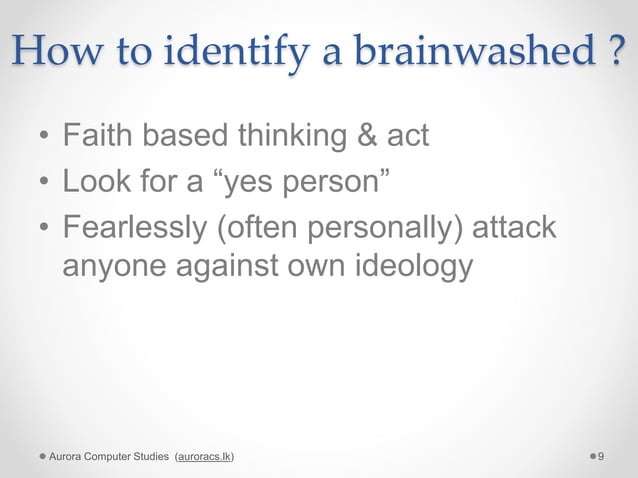 How to identify a brainwashed ?

• Faith based thinking & act
• Look for a “yes person”
• Fearlessly (often personally) attack anyone against own ideology

Aurora Computer Studies (auroracs.lk)

9